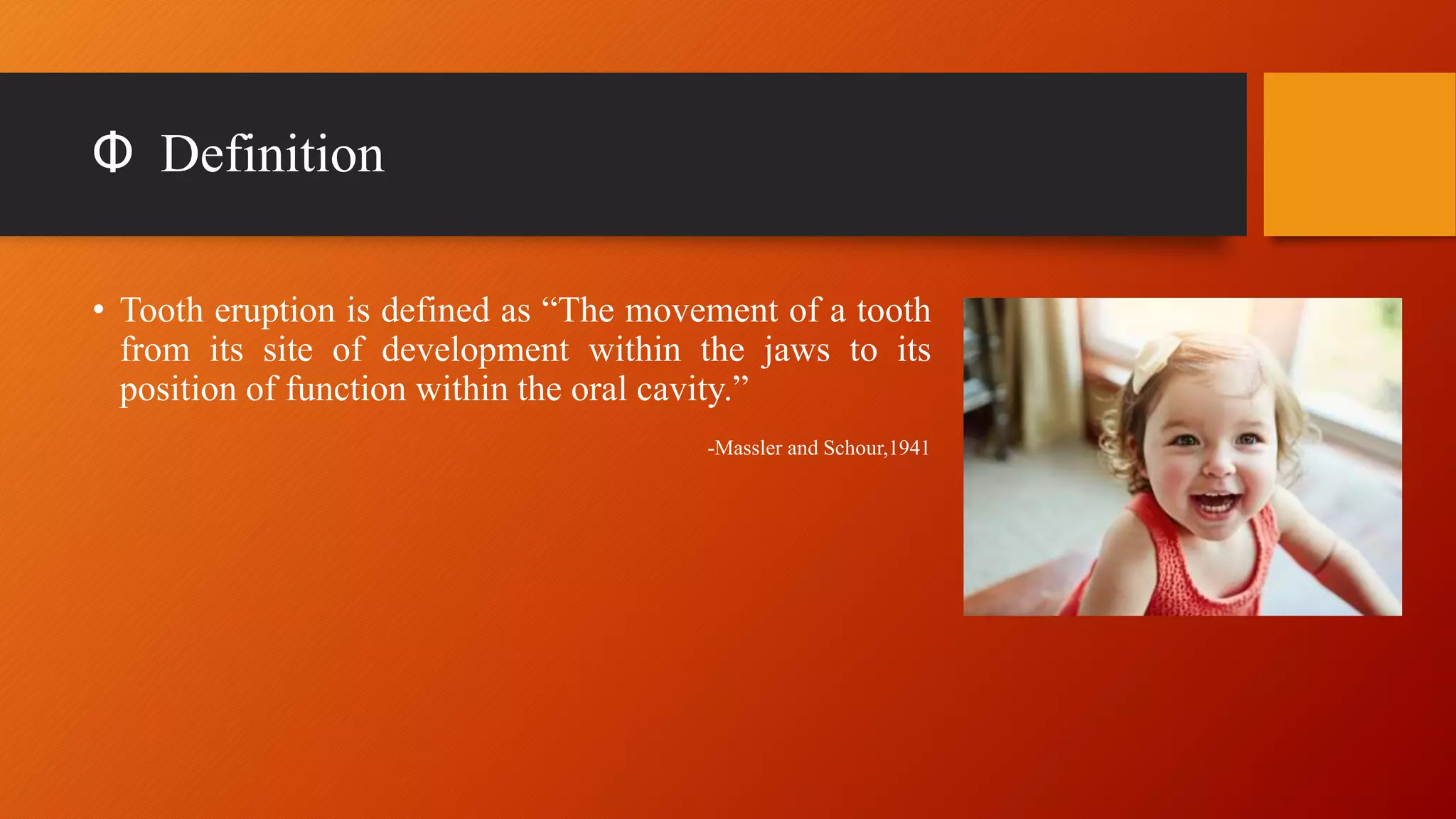 Φ Definition

• Tooth eruption is defined as “The movement of a tooth from its site of development within the jaws to its position of function within the oral cavity.”

-Massler and Schour,1941